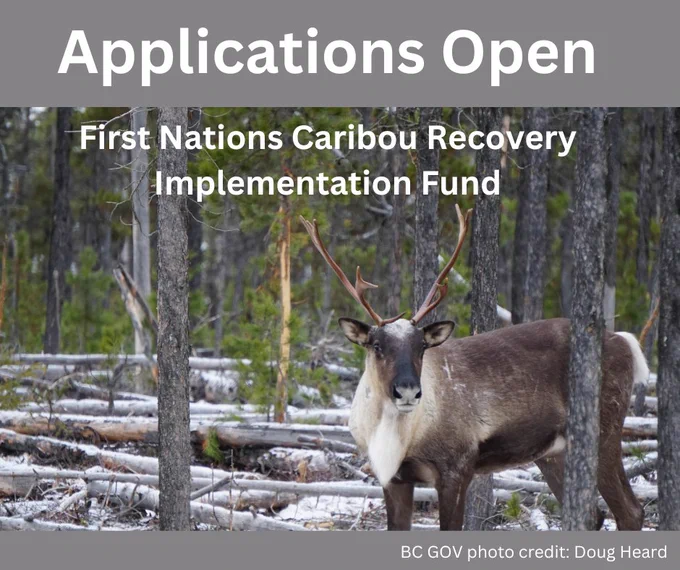 Applications Open

First Nations Caribou Recovery Implementation Fund

BC GOV photo credit: Doug Heard